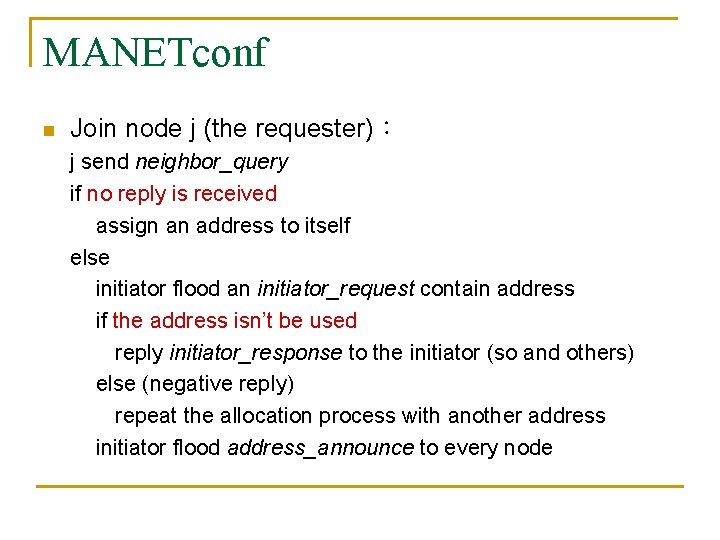 MANETconf

Join node j (the requester)：

j send neighbor_query

if no reply is received

assign an address to itself

else

initiator flood an initiator_request contain address

if the address isn't be used

reply initiator_response to the initiator (so and others)

else (negative reply)

repeat the allocation process with another address

initiator flood address_announce to every node